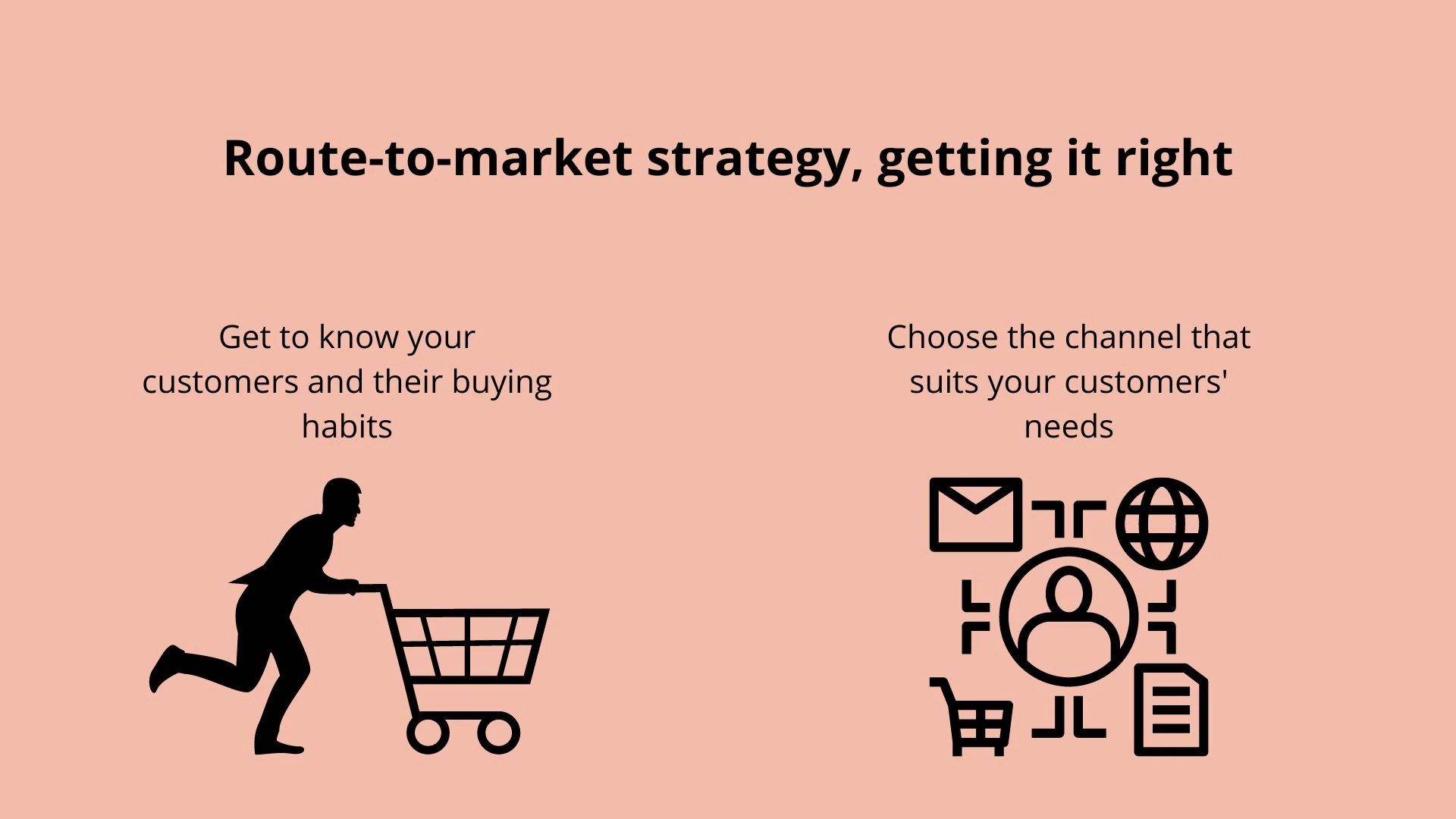 Route-to-market strategy, getting it right

Get to know your customers and their buying habits

Choose the channel that suits your customers' needs